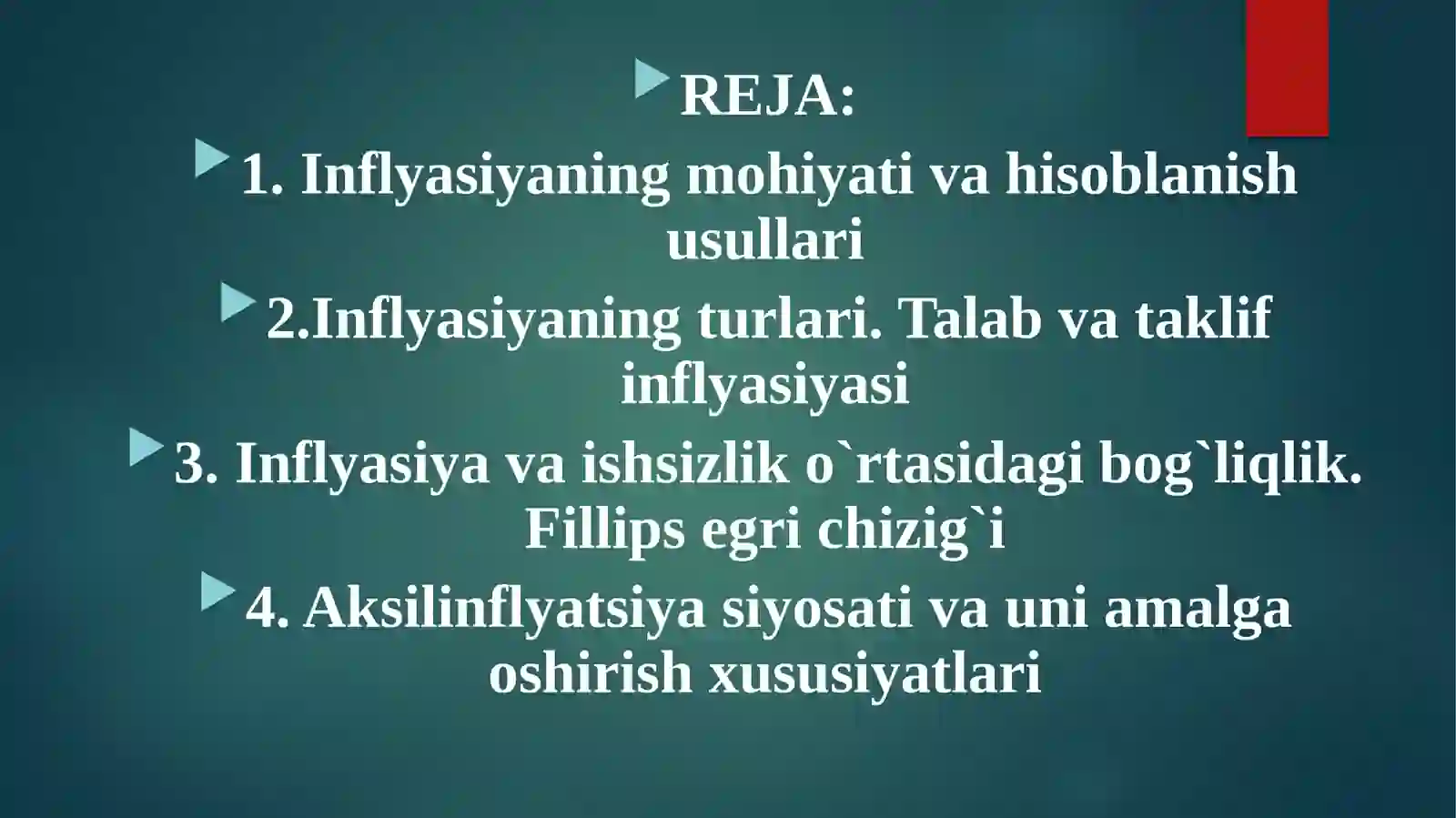 REJA:

1. Inflyasiyaning mohiyati va hisoblanish usullari

2.Inflyasiyaning turlari. Talab va taklif inflyasiyasi

3. Inflyasiya va ishsizlik o`rtasidagi bog`liqlik. Fillips egri chizig`i

4. Aksilinflyatsiya siyosati va uni amalga oshirish xususiyatlari